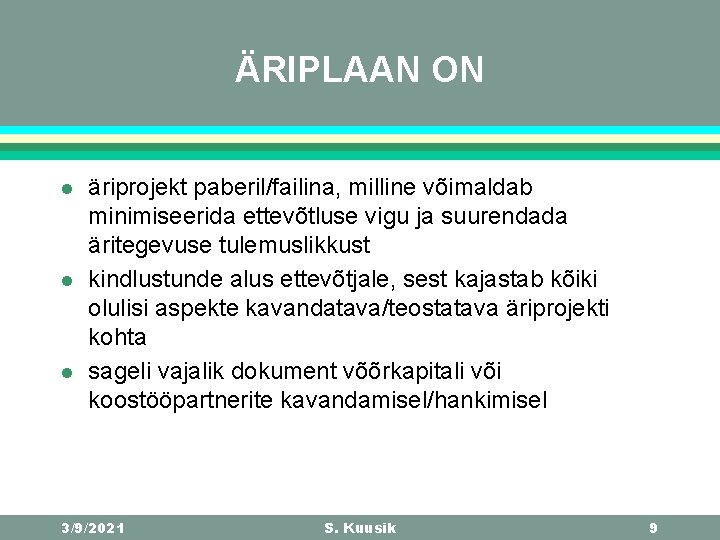 ÄRIPLAAN ON

- äriprojekt paberil/failina, milline võimaldab minimiseerida ettevõtluse vigu ja suurendada äritegevuse tulemuslikkust
- kindlustunde alus ettevõtjale, sest kajastab kõiki olulisi aspekte kavandatava/teostatava äriprojekti kohta
- sageli vajalik dokument võõrkapitali või koostööpartnerite kavandamisel/hankimisel

3/9/2021 S. Kuusik 9